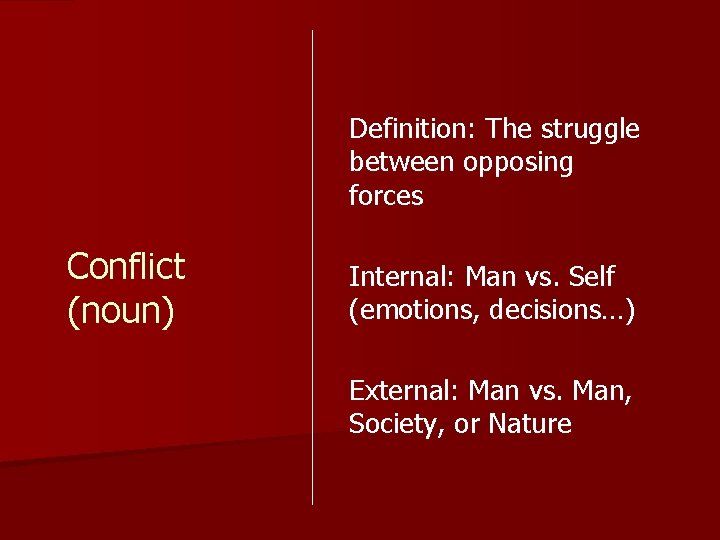 Conflict (noun)

Definition: The struggle between opposing forces

Internal: Man vs. Self (emotions, decisions…)

External: Man vs. Man, Society, or Nature